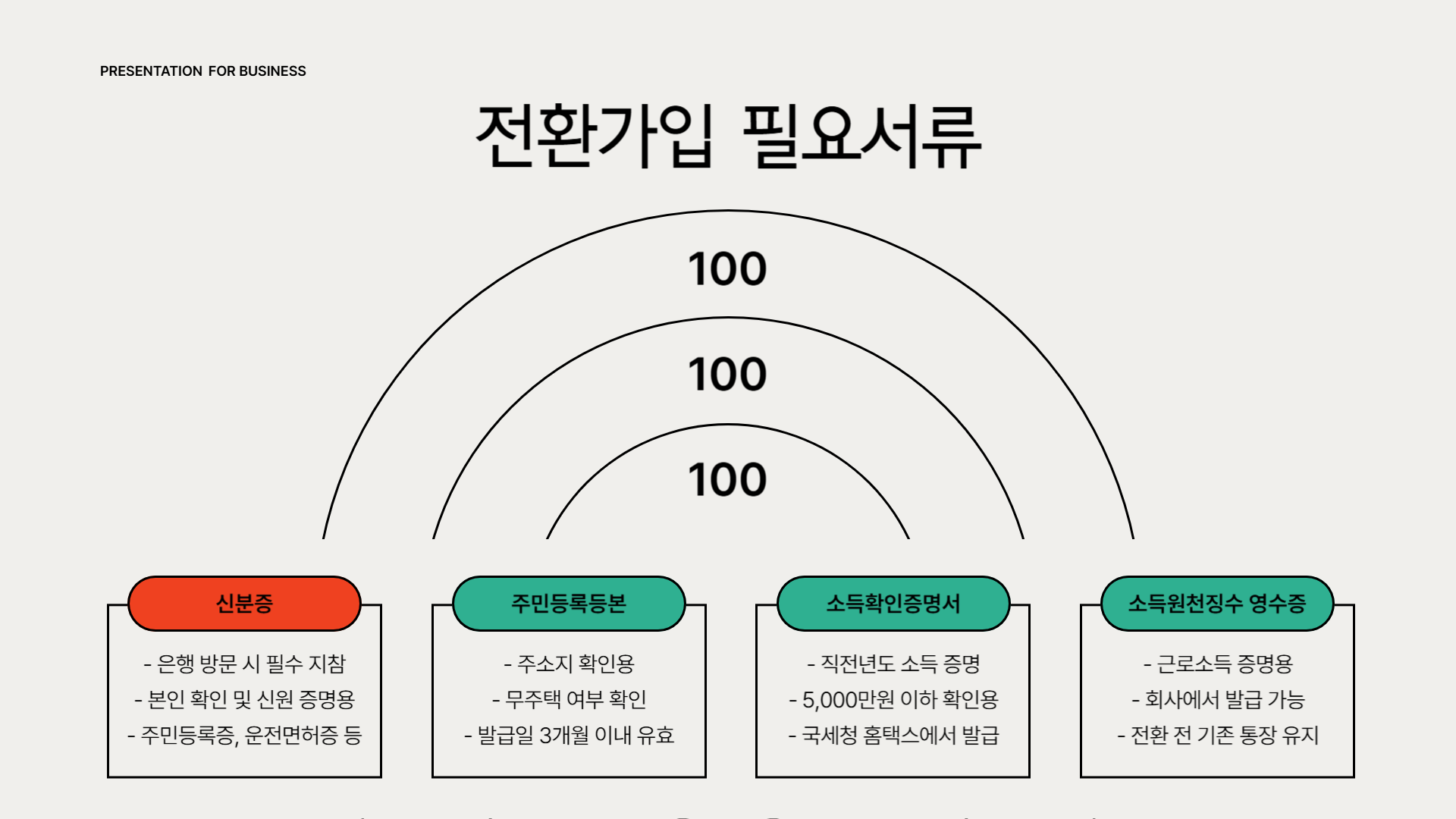 PRESENTATION FOR BUSINESS

전환가입 필요서류

100

100

100

신분증

- 은행 방문 시 필수 지참
- 본인 확인 및 신원 증명용
- 주민등록증, 운전면허증 등

주민등록등본

- 주소지 확인용
- 무주택 여부 확인
- 발급일 3개월 이내 유효

소득확인증명서

- 직전년도 소득 증명
- 5,000만원 이하 확인용
- 국세청 홈택스에서 발급

소득원천징수 영수증

- 근로소득 증명용
- 회사에서 발급 가능
- 전환 전 기존 통장 유지